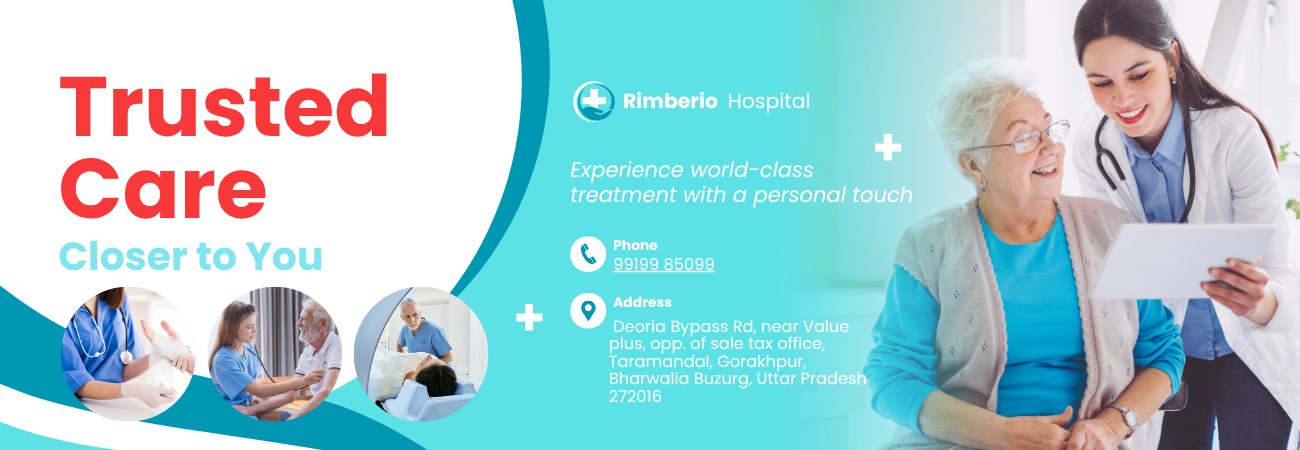 Trusted Care

Closer to You

Rimberio Hospital

Experience world-class treatment with a personal touch

Phone
99199 85099

Address
Deoria Bypass Rd, near Value plus, opp. of sale tax office, Taramandal, Gorakhpur, Bharwalia Buzurg, Uttar Pradesh 272016